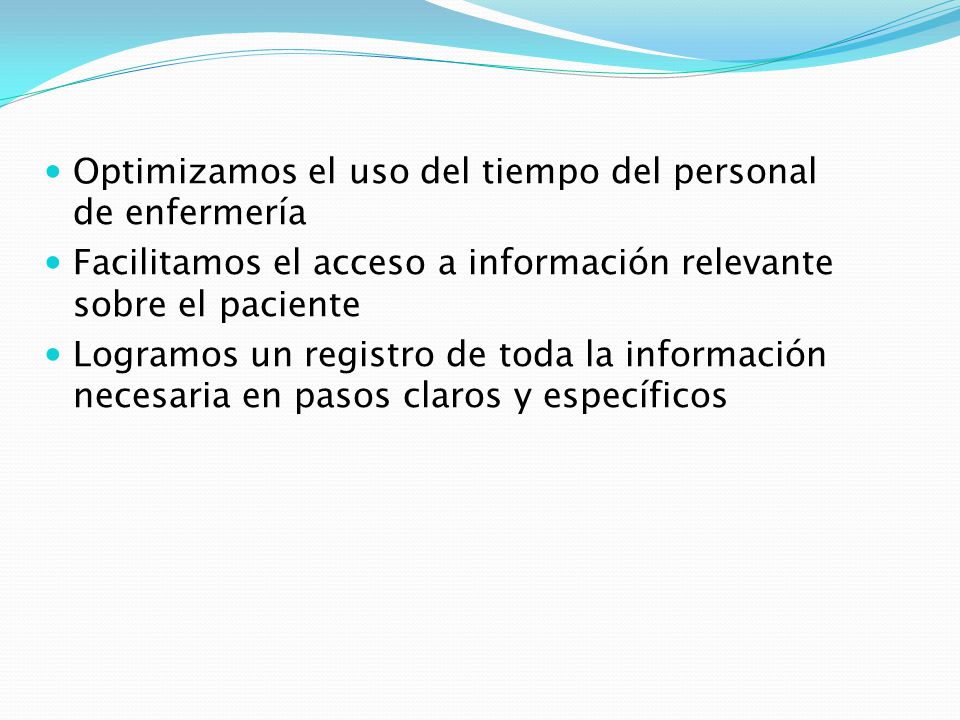 - Optimizamos el uso del tiempo del personal de enfermería
- Facilitamos el acceso a información relevante sobre el paciente
- Logramos un registro de toda la información necesaria en pasos claros y específicos